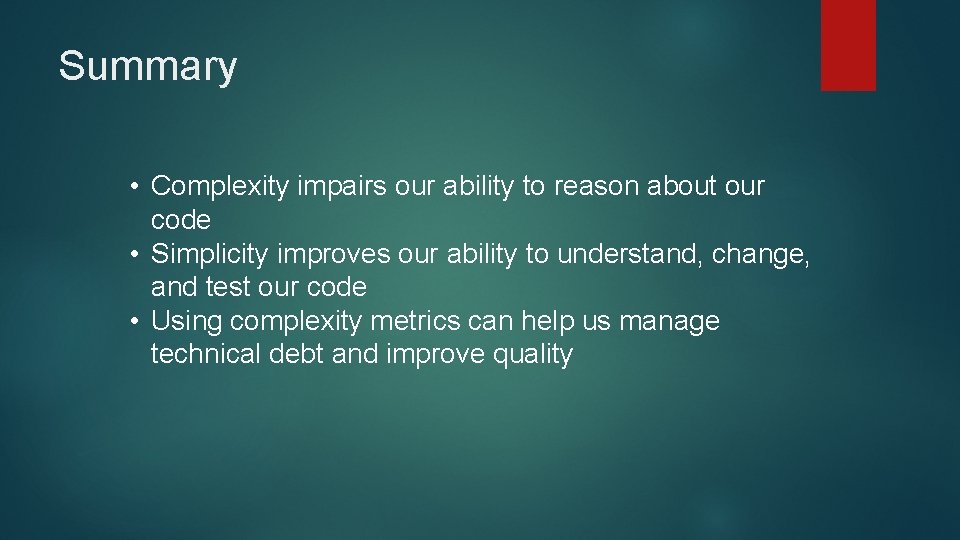 Summary

• Complexity impairs our ability to reason about our code
• Simplicity improves our ability to understand, change, and test our code
• Using complexity metrics can help us manage technical debt and improve quality